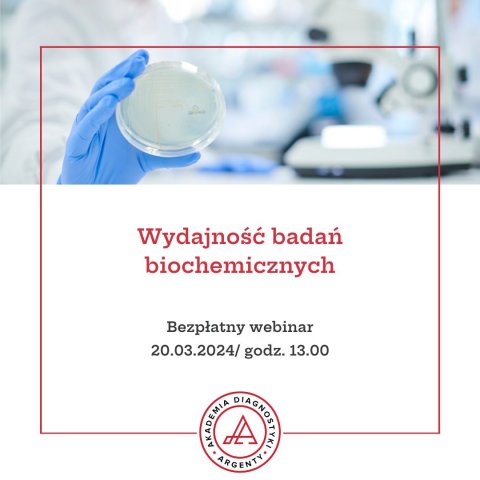 Wydajność badań biochemicznych

Bezpłatny webinar
20.03.2024/ godz. 13.00

AKADEMIA DIAGNOSTYKI
ARGENTY